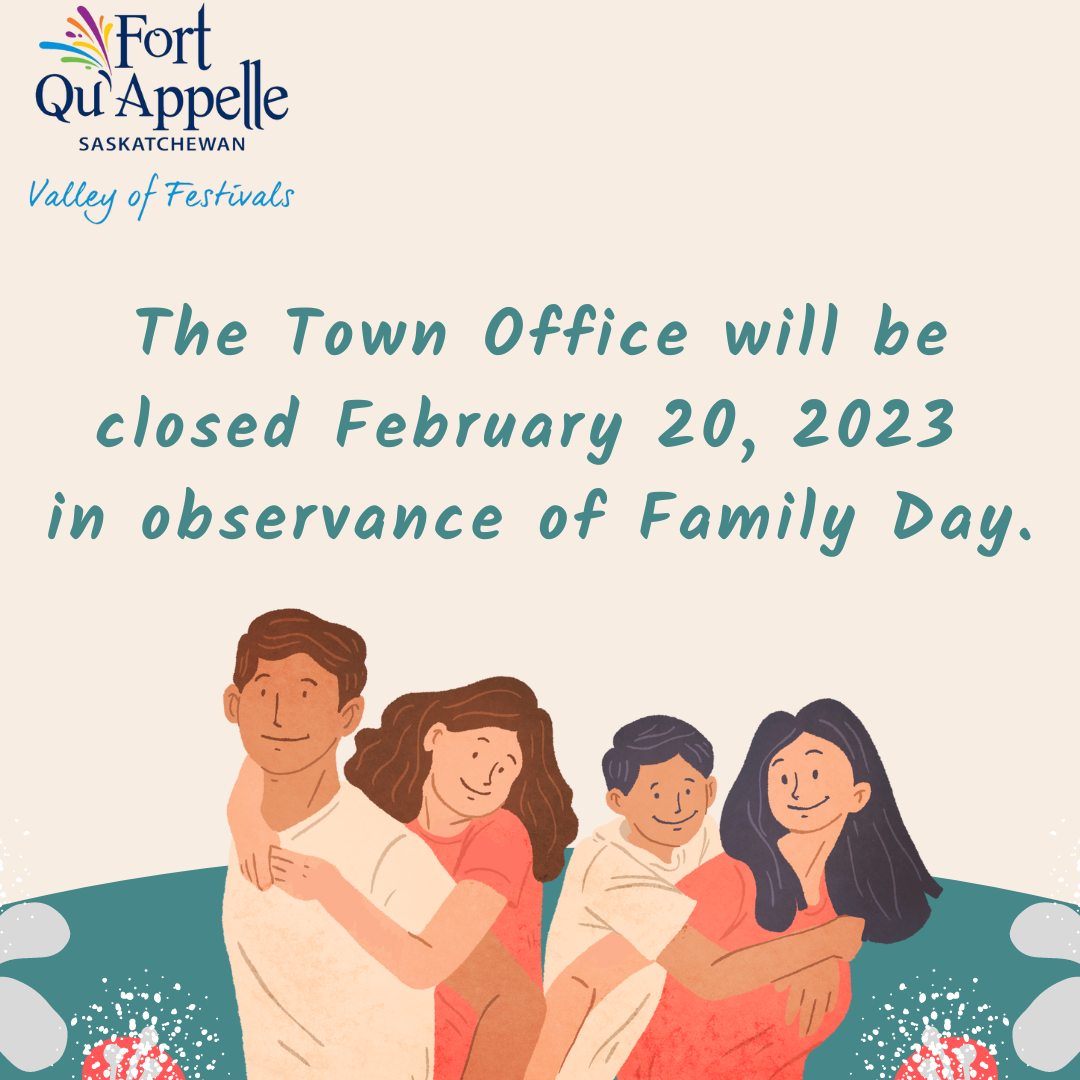 Fort Qu'Appelle
SASKATCHEWAN
Valley of Festivals

The Town Office will be closed February 20, 2023 in observance of Family Day.